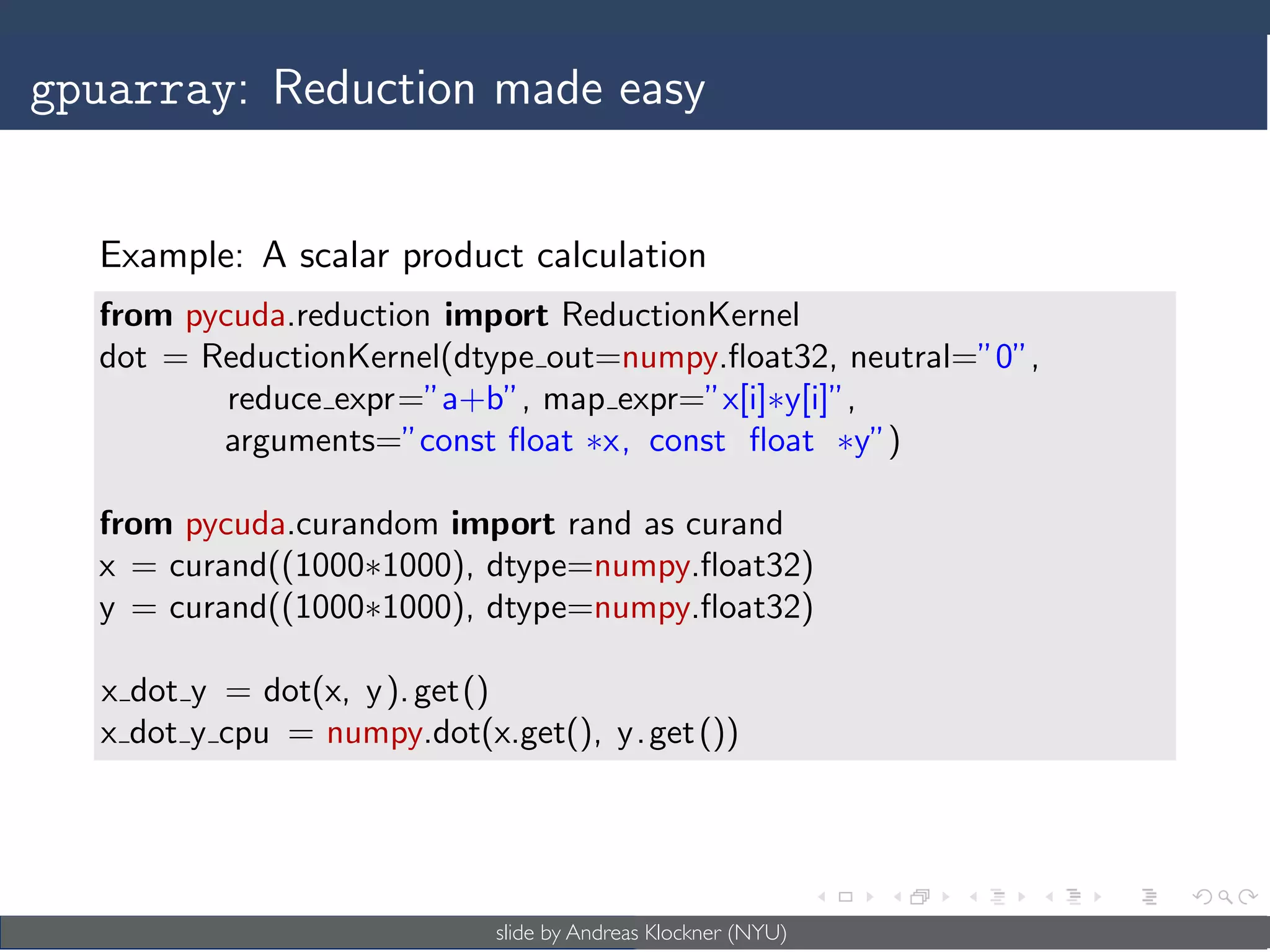 gpuarray: Reduction made easy

Example: A scalar product calculation

from pycuda.reduction import ReductionKernel
dot = ReductionKernel(dtype_out=numpy.float32, neutral="0",
reduce_expr="a+b", map_expr="x[i]*y[i]",
arguments="const float *x, const float *y")

from pycuda.curandom import rand as curand
x = curand((1000*1000), dtype=numpy.float32)
y = curand((1000*1000), dtype=numpy.float32)

x_dot_y = dot(x, y).get()
x_dot_y_cpu = numpy.dot(x.get(), y.get())

slide by Andreas Klockner (NYU)